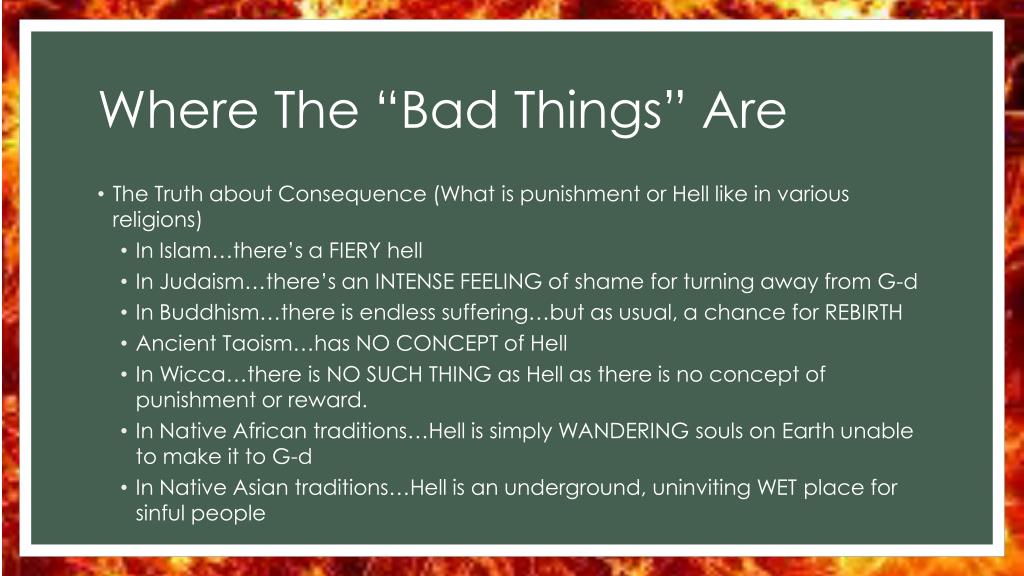 Where The “Bad Things” Are

• The Truth about Consequence (What is punishment or Hell like in various religions)
• In Islam…there’s a FIERY hell
• In Judaism…there’s an INTENSE FEELING of shame for turning away from G-d
• In Buddhism…there is endless suffering…but as usual, a chance for REBIRTH
• Ancient Taoism…has NO CONCEPT of Hell
• In Wicca…there is NO SUCH THING as Hell as there is no concept of punishment or reward.
• In Native African traditions…Hell is simply WANDERING souls on Earth unable to make it to G-d
• In Native Asian traditions…Hell is an underground, uninviting WET place for sinful people